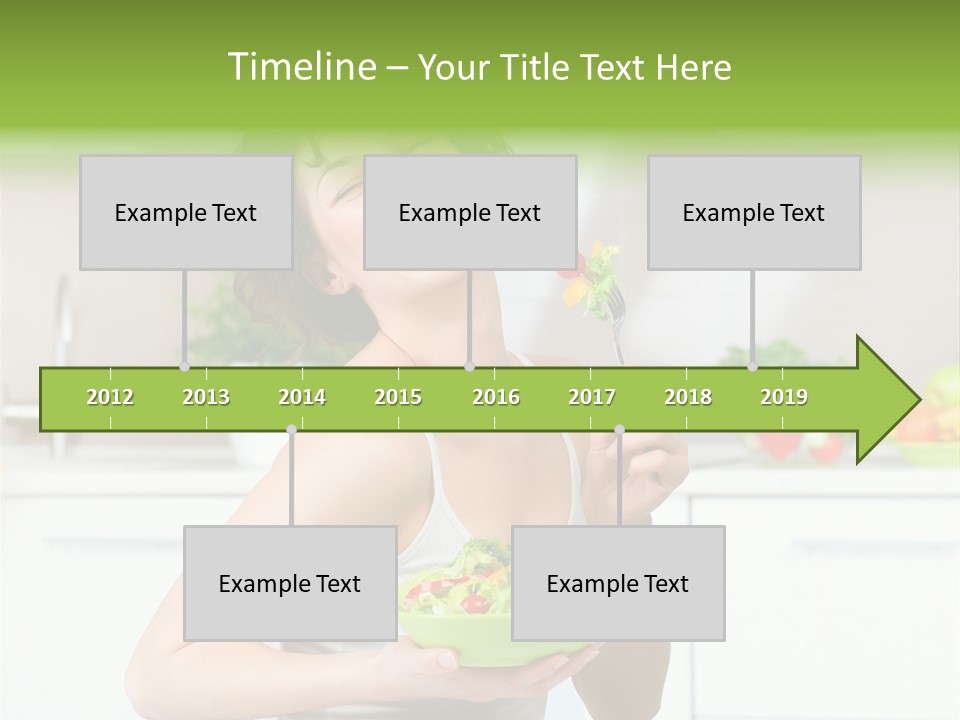 Timeline – Your Title Text Here

Example Text

Example Text

Example Text

2012 2013 2014 2015 2016 2017 2018 2019

Example Text

Example Text